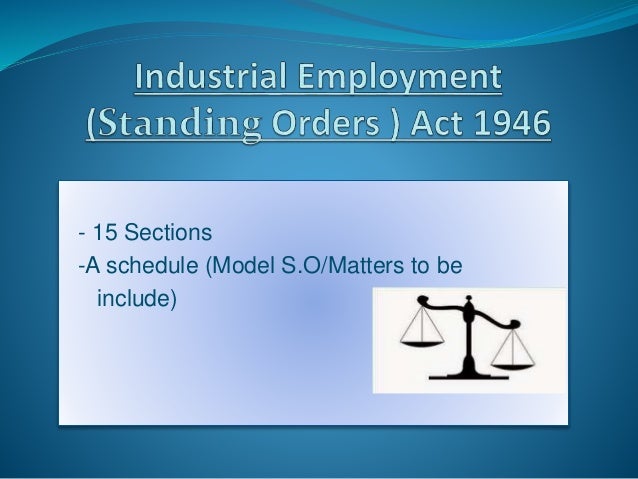 Industrial Employment (Standing Orders ) Act 1946

- 15 Sections
-A schedule (Model S.O/Matters to be include)